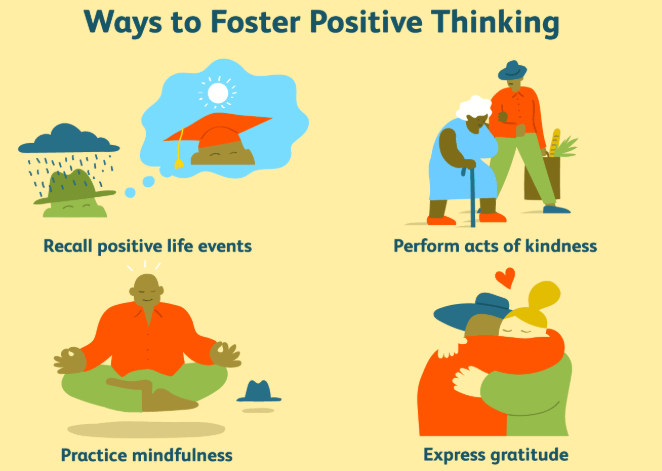 Ways to Foster Positive Thinking

Recall positive life events

Perform acts of kindness

Practice mindfulness

Express gratitude